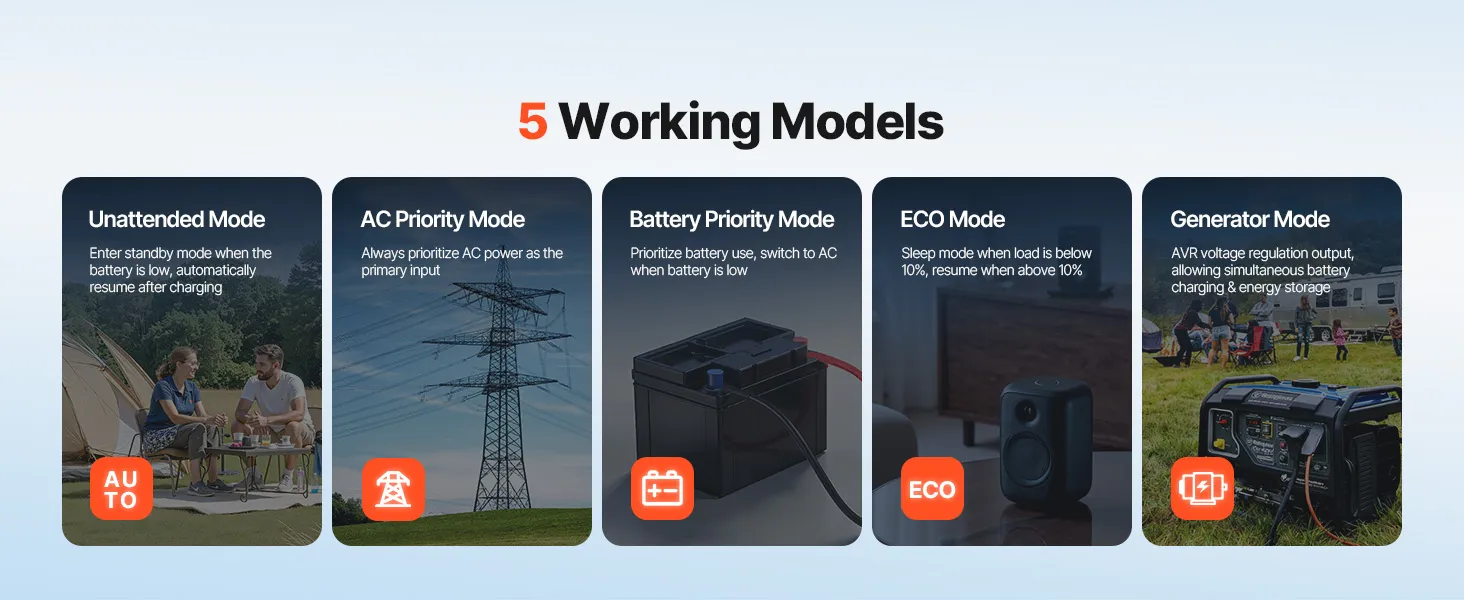 5 Working Models

Unattended Mode

Enter standby mode when the battery is low, automatically resume after charging

AU TO

AC Priority Mode

Always prioritize AC power as the primary input

Battery Priority Mode

Prioritize battery use, switch to AC when battery is low

ECO Mode

Sleep mode when load is below 10%, resume when above 10%

ECO

Generator Mode

AVR voltage regulation output, allowing simultaneous battery charging & energy storage